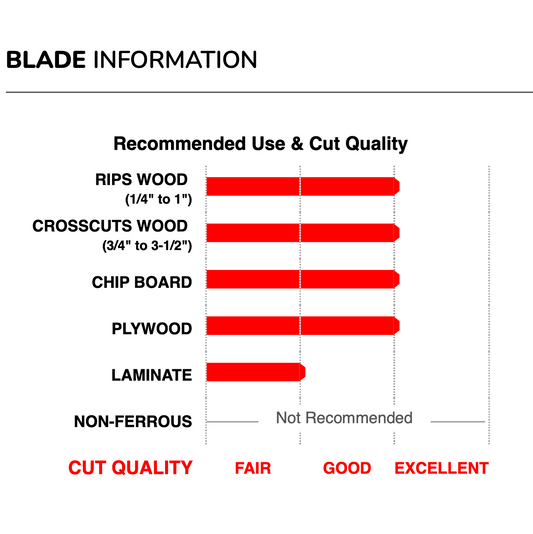 BLADE INFORMATION

Recommended Use & Cut Quality

RIPS WOOD
(1/4" to 1")

CROSSCUTS WOOD
(3/4" to 3-1/2")

CHIP BOARD

PLYWOOD

LAMINATE

NON-FERROUS

Not Recommended

CUT QUALITY FAIR GOOD EXCELLENT